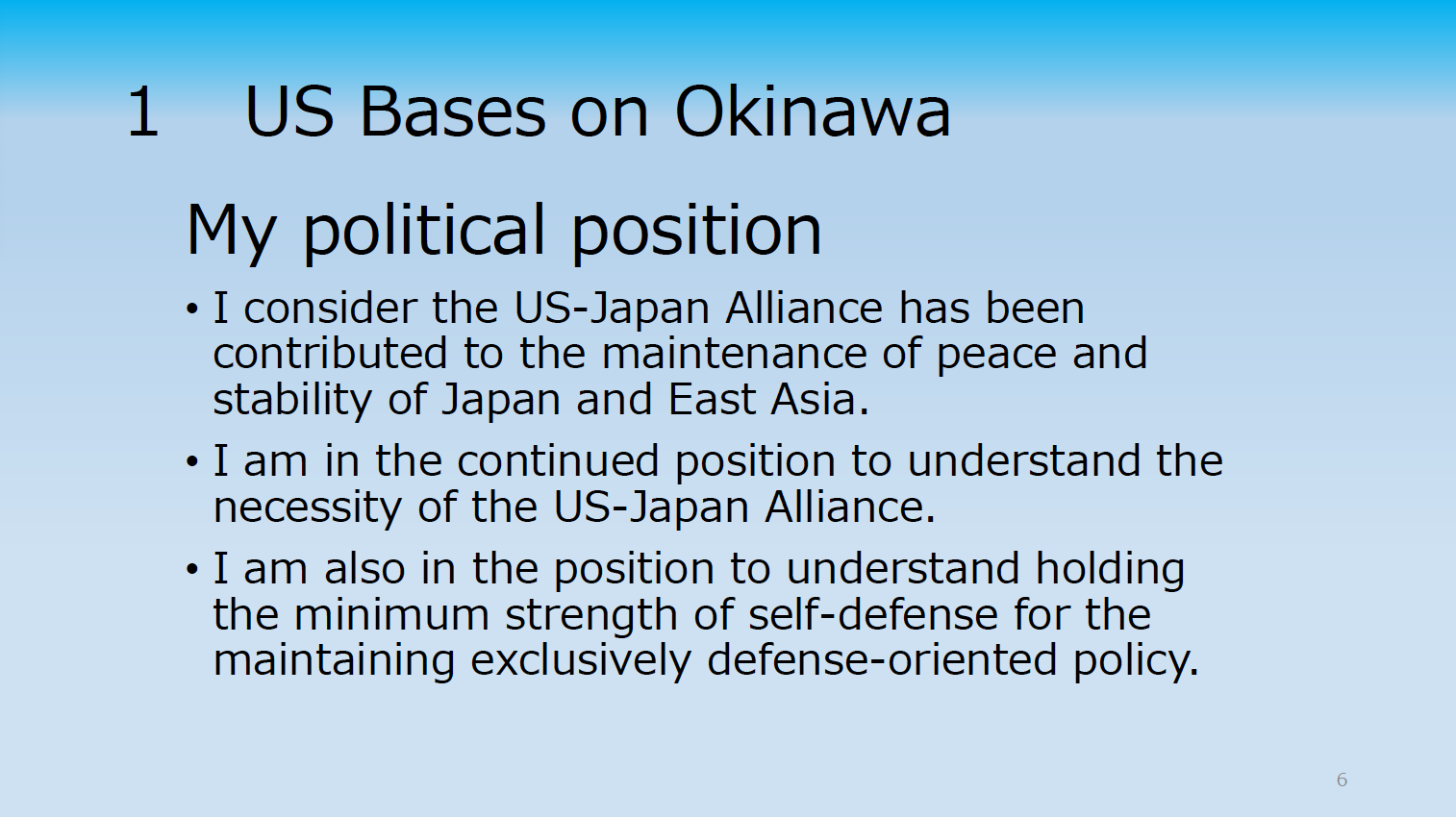 1　US Bases on Okinawa

My political position

• I consider the US-Japan Alliance has been contributed to the maintenance of peace and stability of Japan and East Asia.

• I am in the continued position to understand the necessity of the US-Japan Alliance.

• I am also in the position to understand holding the minimum strength of self-defense for the maintaining exclusively defense-oriented policy.

6